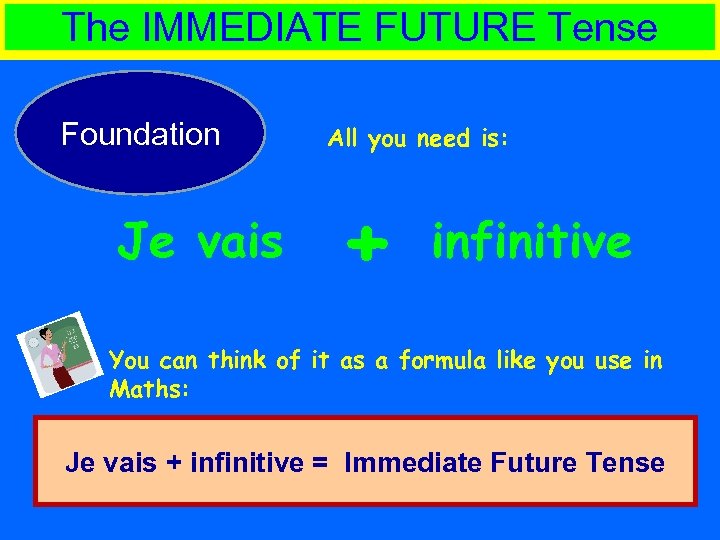 The IMMEDIATE FUTURE Tense

Foundation

All you need is:

Je vais + infinitive

You can think of it as a formula like you use in Maths:

Je vais + infinitive = Immediate Future Tense